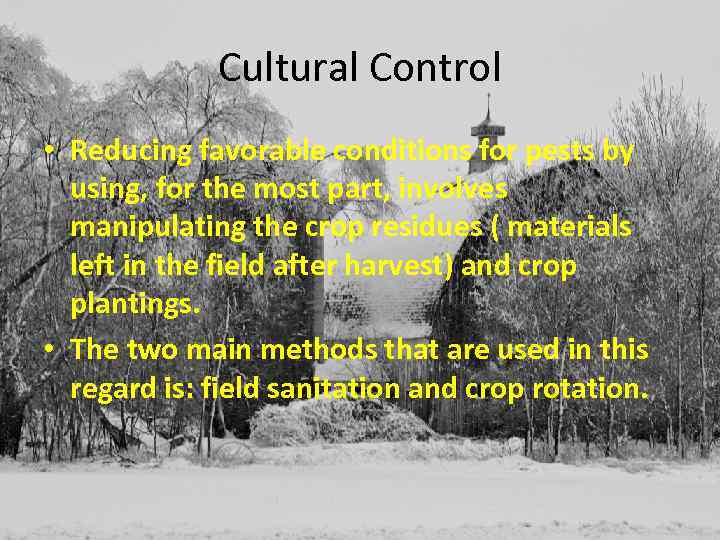 Cultural Control

• Reducing favorable conditions for pests by using, for the most part, involves manipulating the crop residues ( materials left in the field after harvest) and crop plantings.

• The two main methods that are used in this regard is: field sanitation and crop rotation.